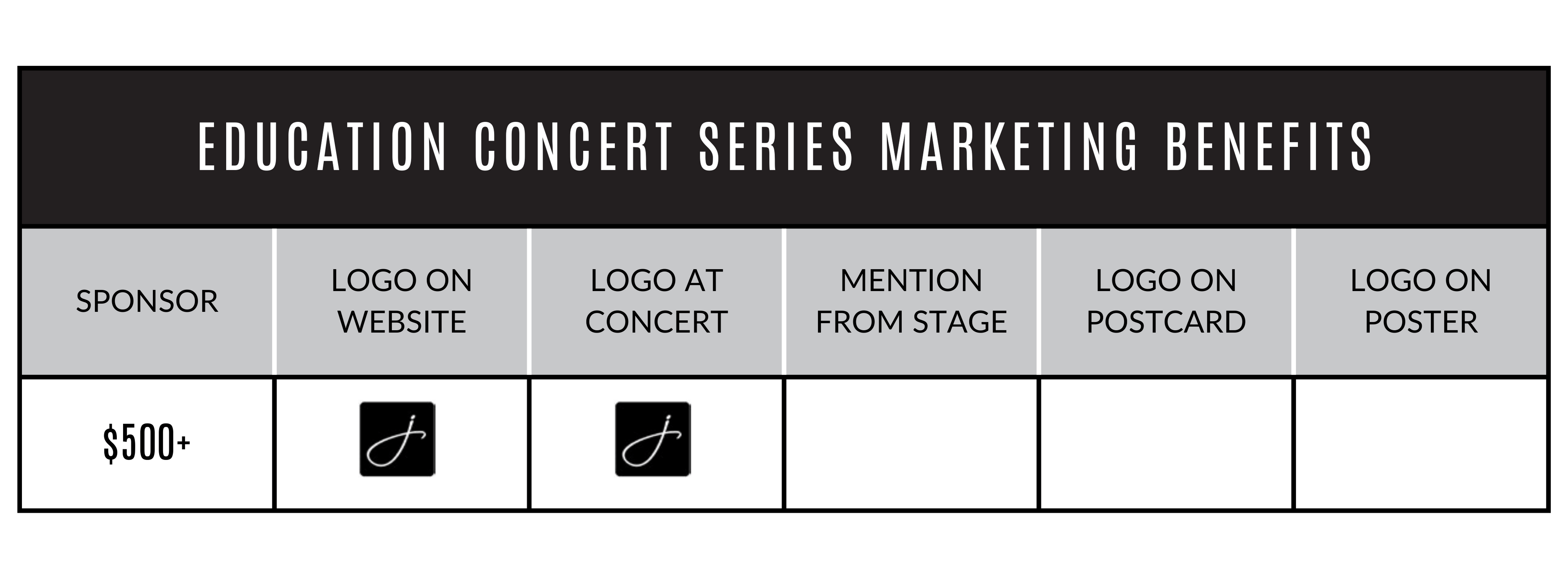 EDUCATION CONCERT SERIES MARKETING BENEFITS

| SPONSOR | LOGO ON WEBSITE | LOGO AT CONCERT | MENTION FROM STAGE | LOGO ON POSTCARD | LOGO ON POSTER |
|---|---|---|---|---|---|
| \$500+ | j | j | | | |